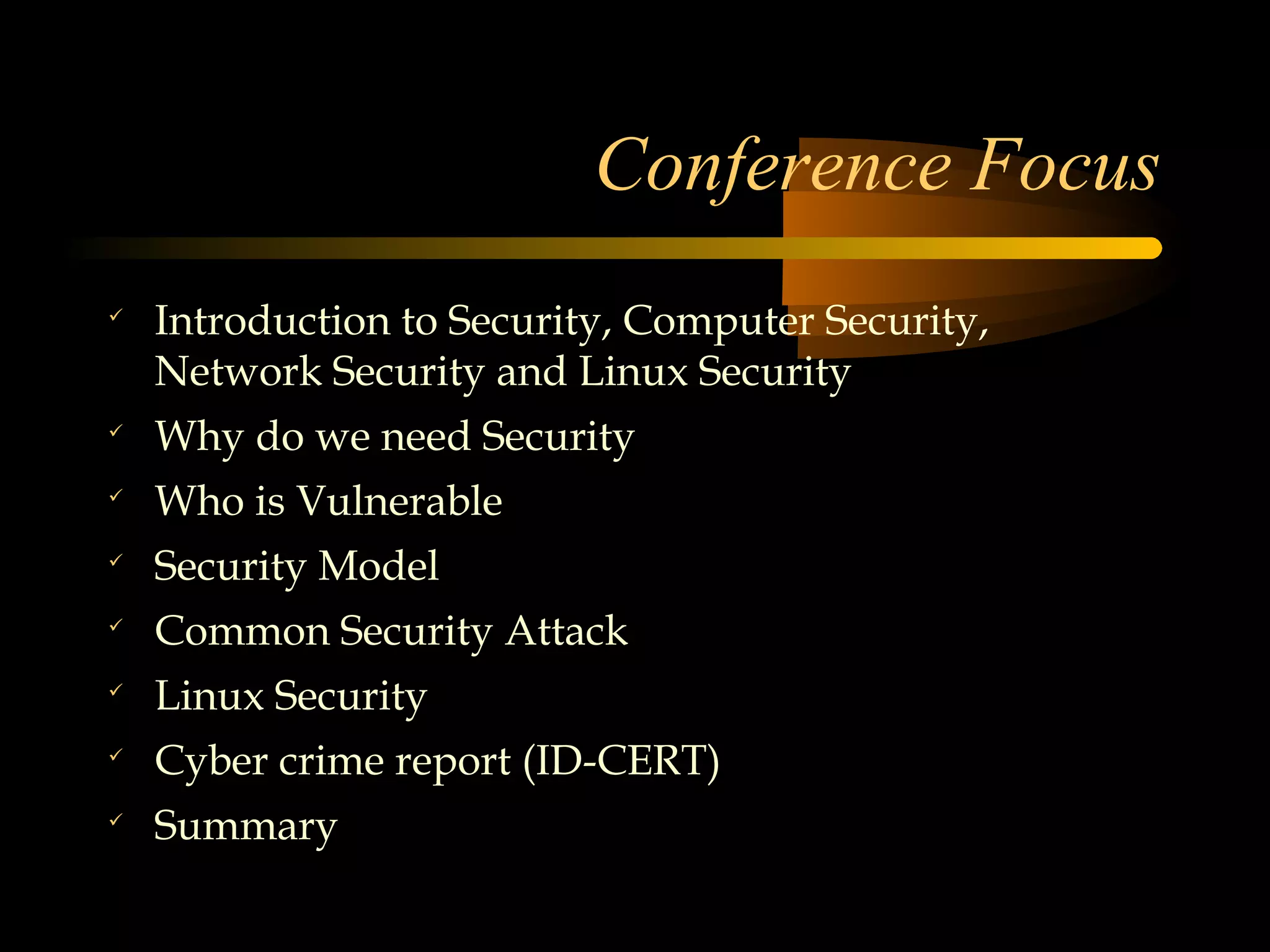 Conference Focus

✓ Introduction to Security, Computer Security, Network Security and Linux Security
✓ Why do we need Security
✓ Who is Vulnerable
✓ Security Model
✓ Common Security Attack
✓ Linux Security
✓ Cyber crime report (ID-CERT)
✓ Summary